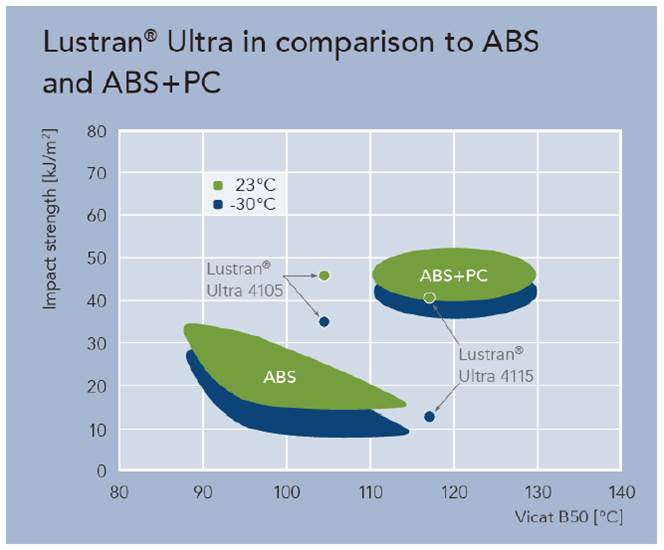 Lustran® Ultra in comparison to ABS and ABS+PC

Impact strength [kJ/m$^2$]

80
70
60
50
40
30
20
10
0

23°C
-30°C

Lustran® Ultra 4105

ABS+PC

ABS

Lustran® Ultra 4115

80 90 100 110 120 130 140

Vicat B50 [°C]